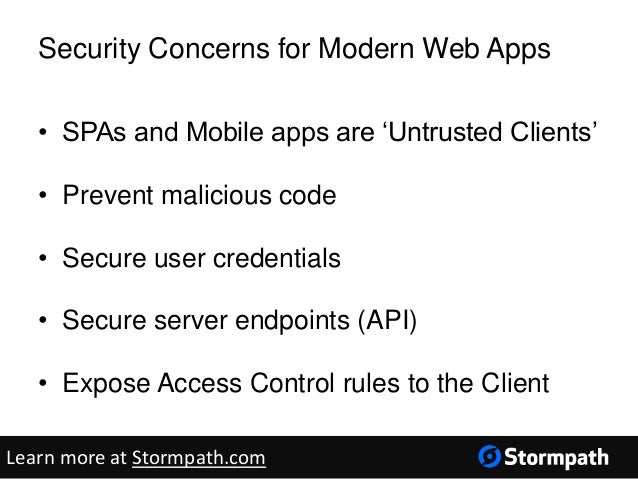 Security Concerns for Modern Web Apps

• SPAs and Mobile apps are ‘Untrusted Clients’

• Prevent malicious code

• Secure user credentials

• Secure server endpoints (API)

• Expose Access Control rules to the Client

Learn more at Stormpath.com

Stormpath